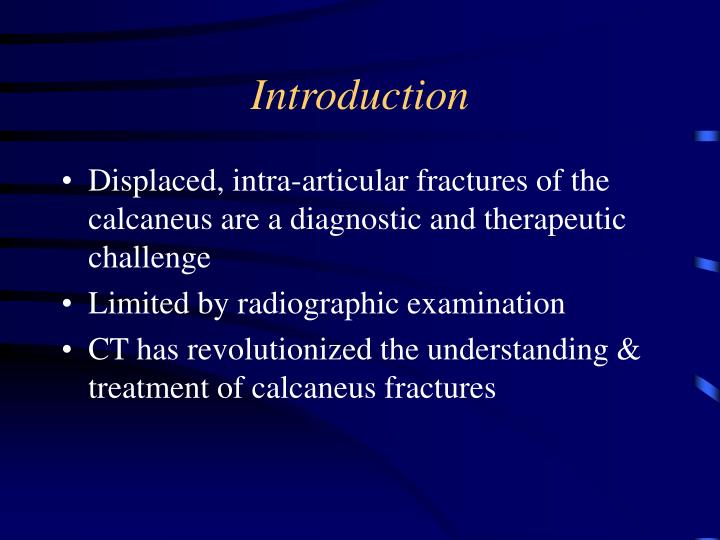 Introduction

• Displaced, intra-articular fractures of the calcaneus are a diagnostic and therapeutic challenge
• Limited by radiographic examination
• CT has revolutionized the understanding & treatment of calcaneus fractures